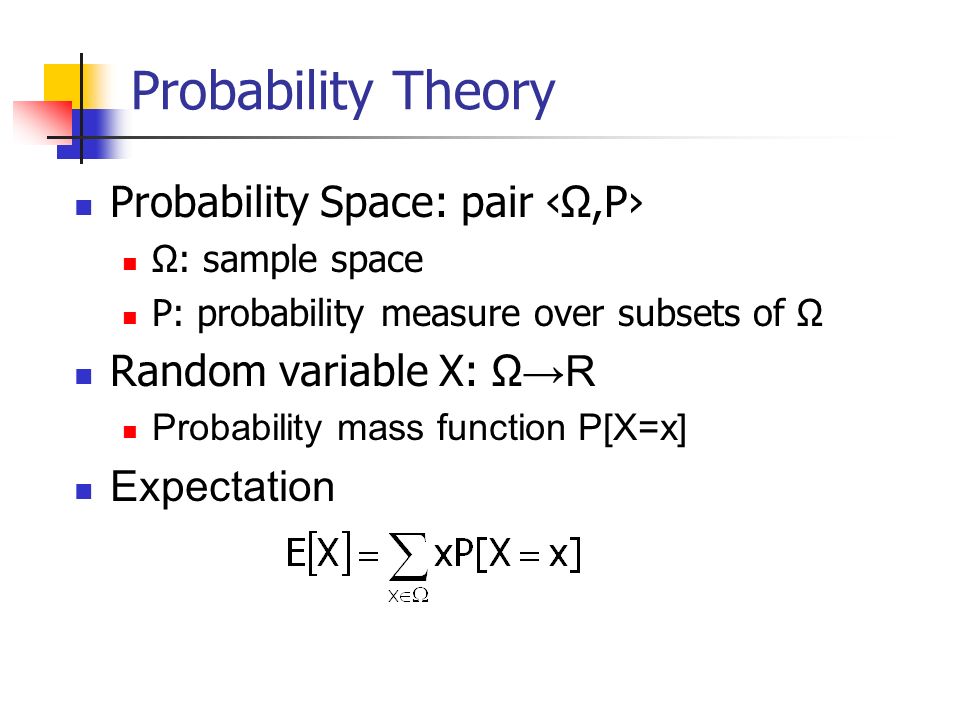 Probability Theory

Probability Space: pair ‹Ω,P›

Ω: sample space

P: probability measure over subsets of Ω

Random variable X: Ω→R

Probability mass function P[X=x]

Expectation

$E[X] = \sum_{x \in \Omega} xP[X = x]$